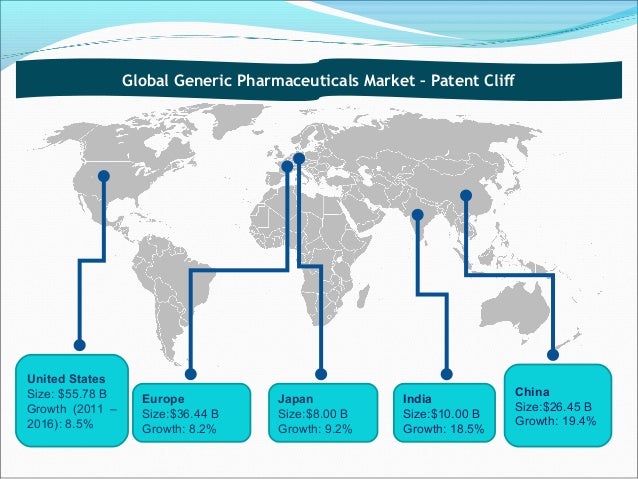 Global Generic Pharmaceuticals Market – Patent Cliff

United States
Size: $55.78 B
Growth (2011 – 2016): 8.5%

Europe
Size:$36.44 B
Growth: 8.2%

Japan
Size:$8.00 B
Growth: 9.2%

India
Size:$10.00 B
Growth: 18.5%

China
Size:$26.45 B
Growth: 19.4%